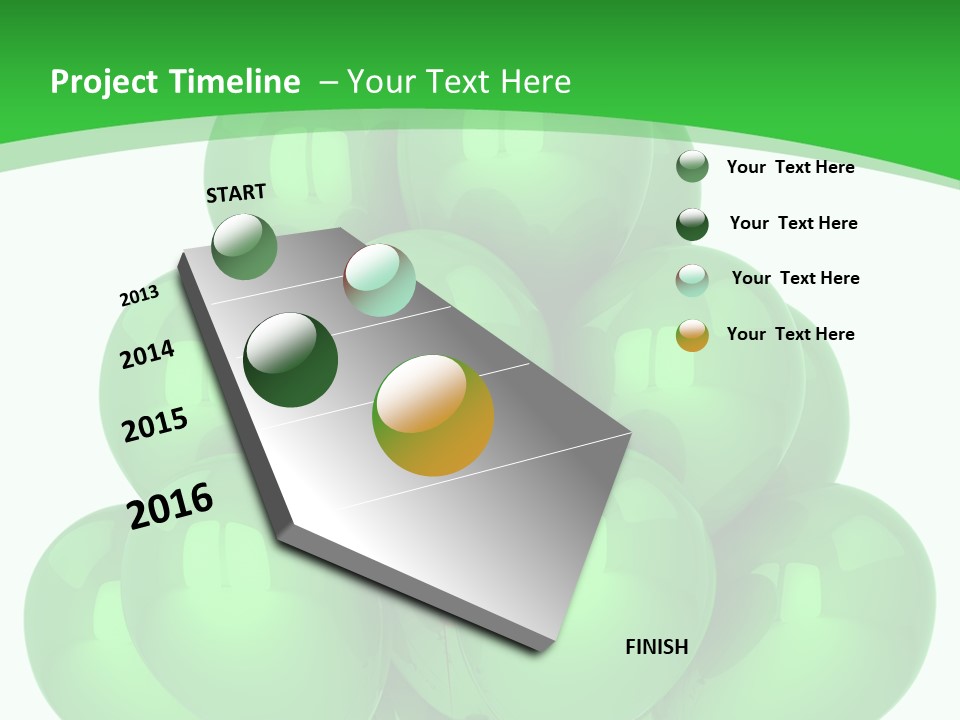 Project Timeline – Your Text Here

START

2013

2014

2015

2016

FINISH

Your Text Here

Your Text Here

Your Text Here

Your Text Here